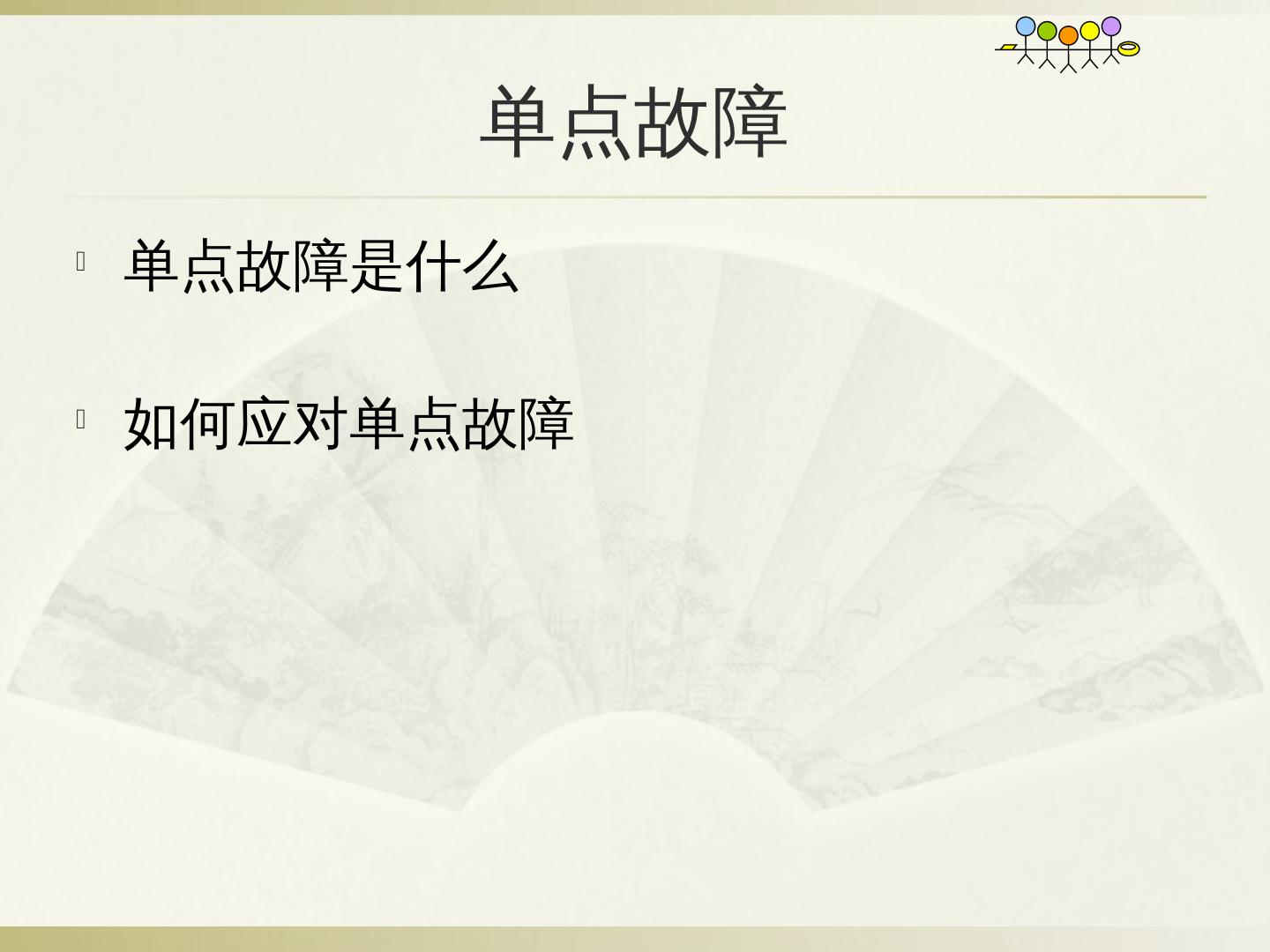 单点故障

单点故障是什么

如何应对单点故障